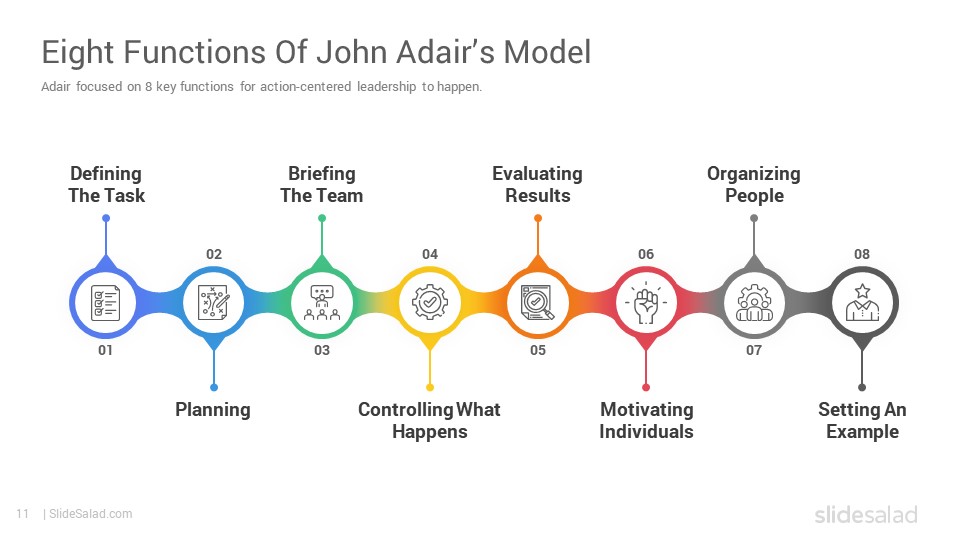 Eight Functions Of John Adair's Model

Adair focused on 8 key functions for action-centered leadership to happen.

Defining The Task

01

02

Planning

Briefing The Team

03

04

Controlling What Happens

Evaluating Results

05

06

Motivating Individuals

Organizing People

07

08

Setting An Example

11 | SlideSalad.com

slidesalad